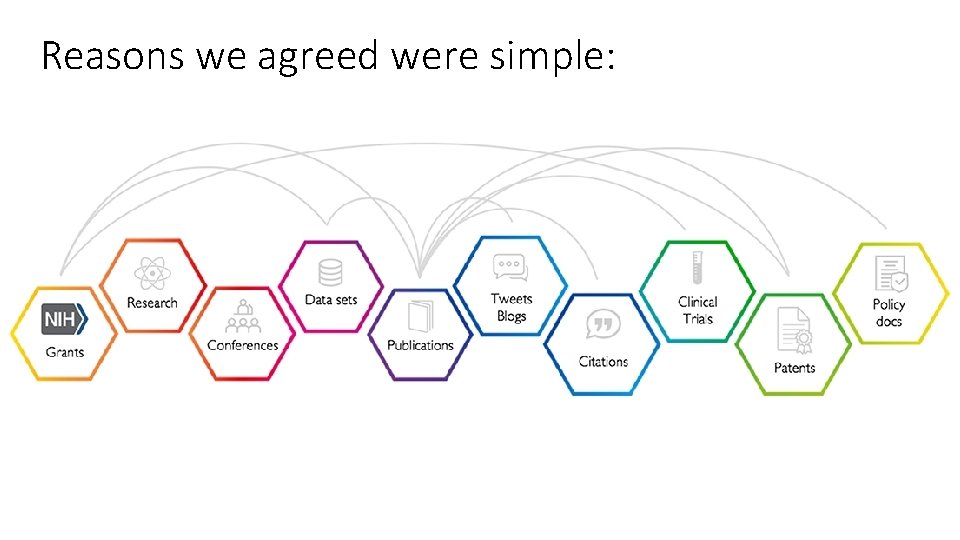 Reasons we agreed were simple:

NIH
Grants

Research

Conferences

Data sets

Publications

Tweets
Blogs

Citations

Clinical
Trials

Patents

Policy
docs